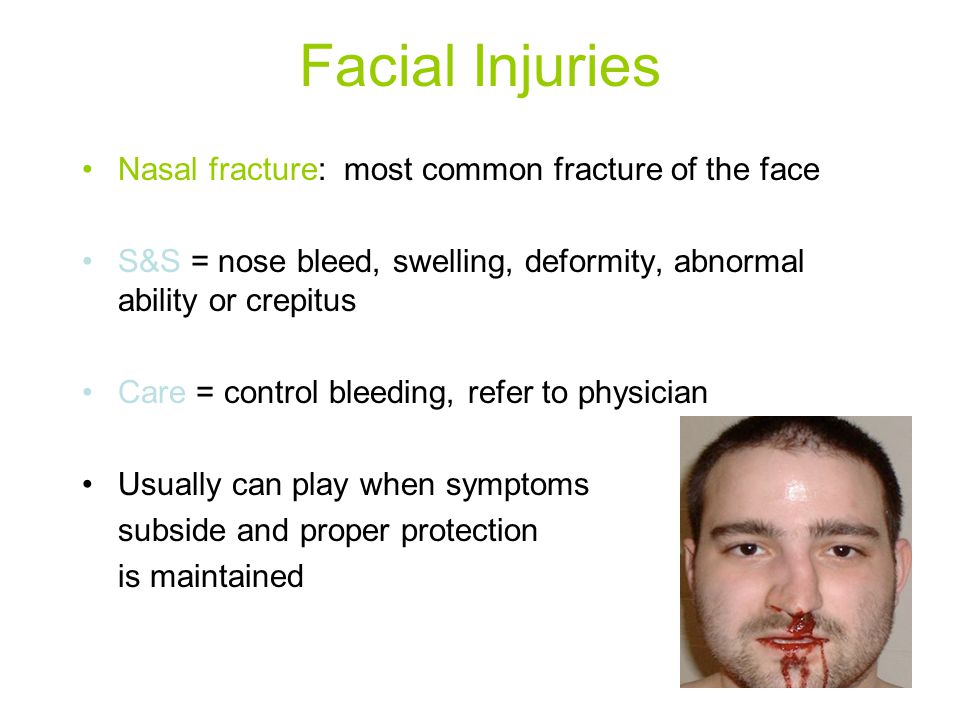 Facial Injuries

• Nasal fracture: most common fracture of the face

• S&S = nose bleed, swelling, deformity, abnormal ability or crepitus

• Care = control bleeding, refer to physician

• Usually can play when symptoms subside and proper protection is maintained